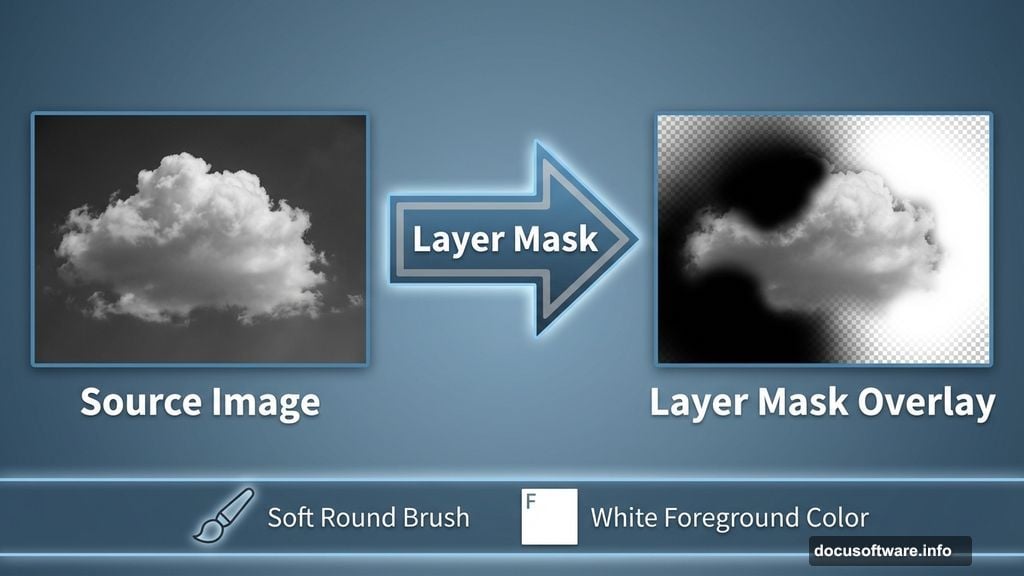 Layer Mask

Source Image

Layer Mask Overlay

Soft Round Brush

F

White Foreground Color

docusoftware.info